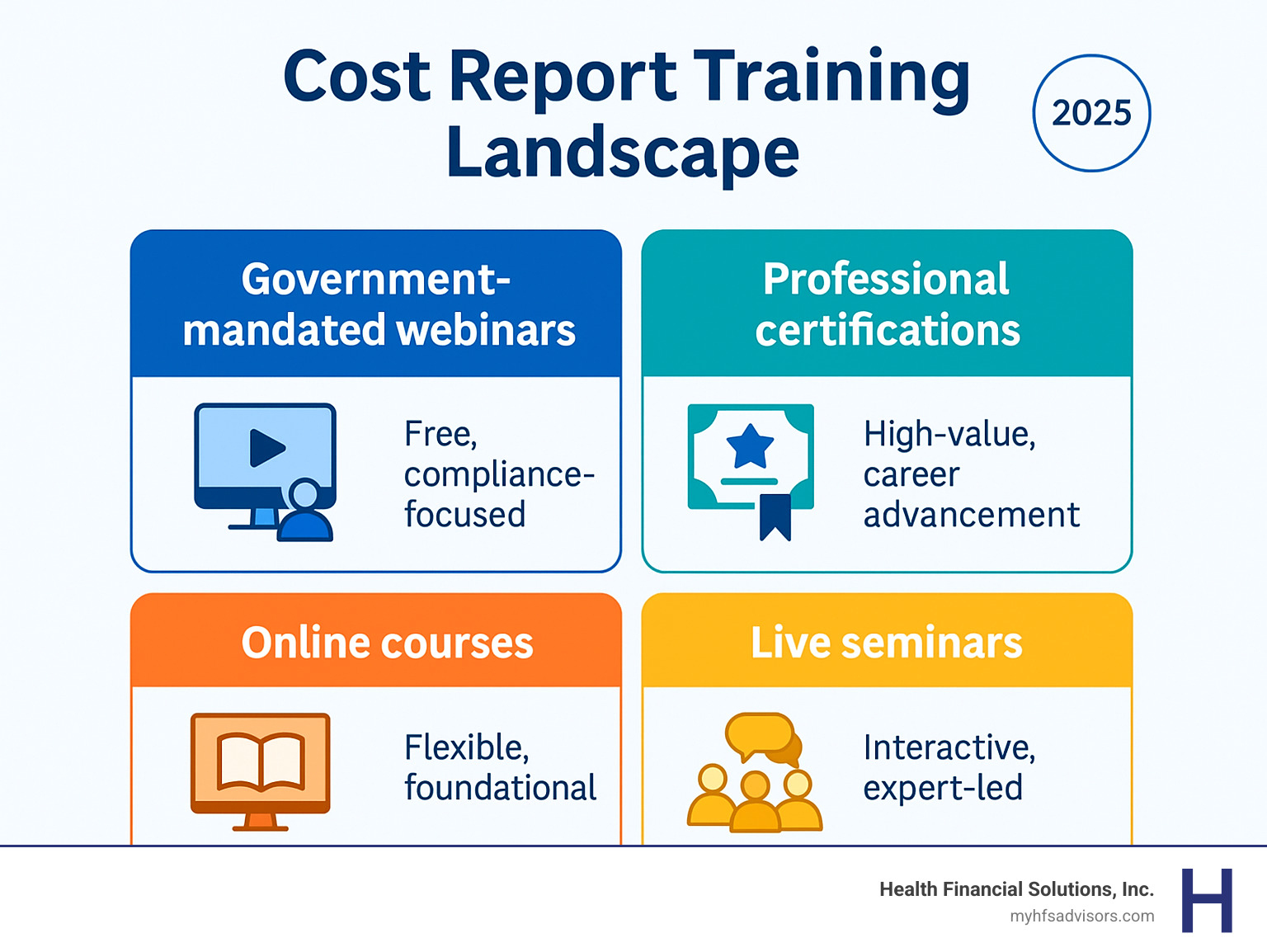 Cost Report Training Landscape

2025

Government-mandated webinars

Free, compliance-focused

Professional certifications

High-value, career advancement

Online courses

Flexible, foundational

Live seminars

Interactive, expert-led

Health Financial Solutions, Inc.
myhfsadvisors.com

H